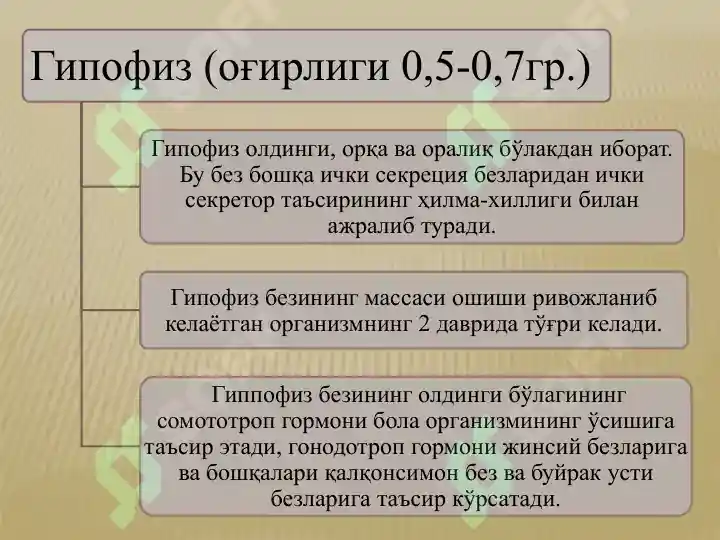 Гипофиз (оғирлиги 0,5-0,7гр.)

Гипофиз олдинги, орқа ва оралиқ бўлакдан иборат. Бу без бошқа ички секреция безларидан ички секретор таъсирининг ҳилма-хиллиги билан ажралиб туради.

Гипофиз безининг массаси ошиши ривожланиб келаётган организмнинг 2 даврида тўғри келади.

Гиппофиз безининг олдинги бўлагининг сомототроп гормони бола организмининг ўсишига таъсир этади, гонодотроп гормони жинсий безларига ва бошқалари қалқонсимон без ва буйрак усти безларига таъсир кўрсатади.